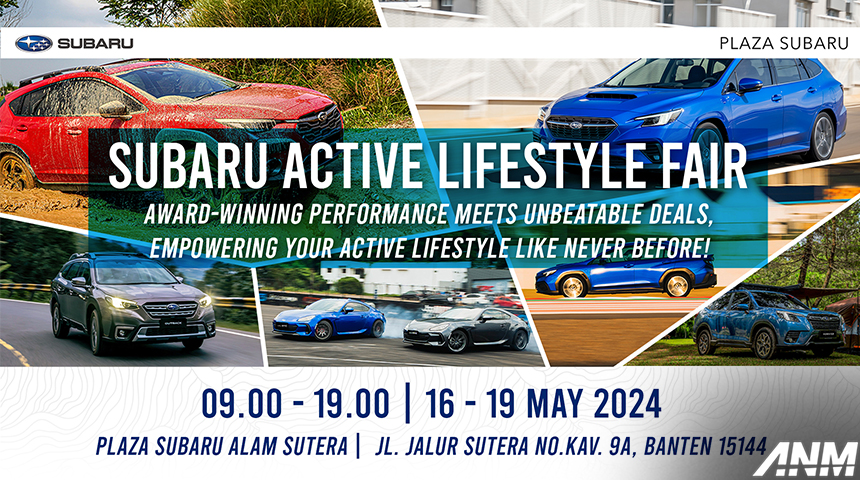 SUBARU

PLAZA SUBARU

SUBARU ACTIVE LIFESTYLE FAIR

AWARD-WINNING PERFORMANCE MEETS UNBEATABLE DEALS, EMPOWERING YOUR ACTIVE LIFESTYLE LIKE NEVER BEFORE!

09.00 - 19.00 | 16 - 19 MAY 2024

PLAZA SUBARU ALAM SUTERA | JL. JALUR SUTERA NO.KAV. 9A, BANTEN 15144

ANM